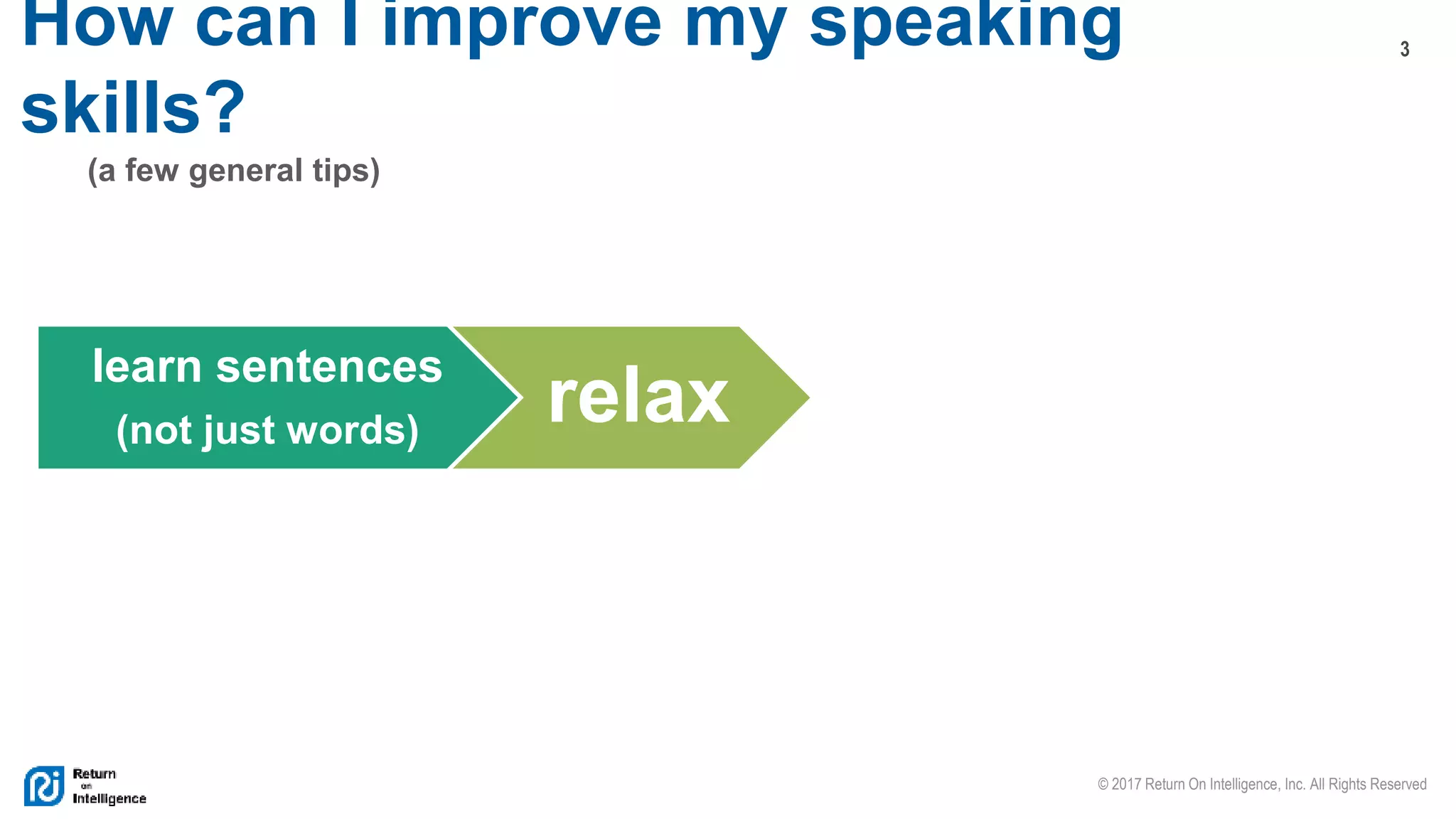 How can I improve my speaking skills?

3

(a few general tips)

learn sentences (not just words)

relax

Return on Intelligence

© 2017 Return On Intelligence, Inc. All Rights Reserved